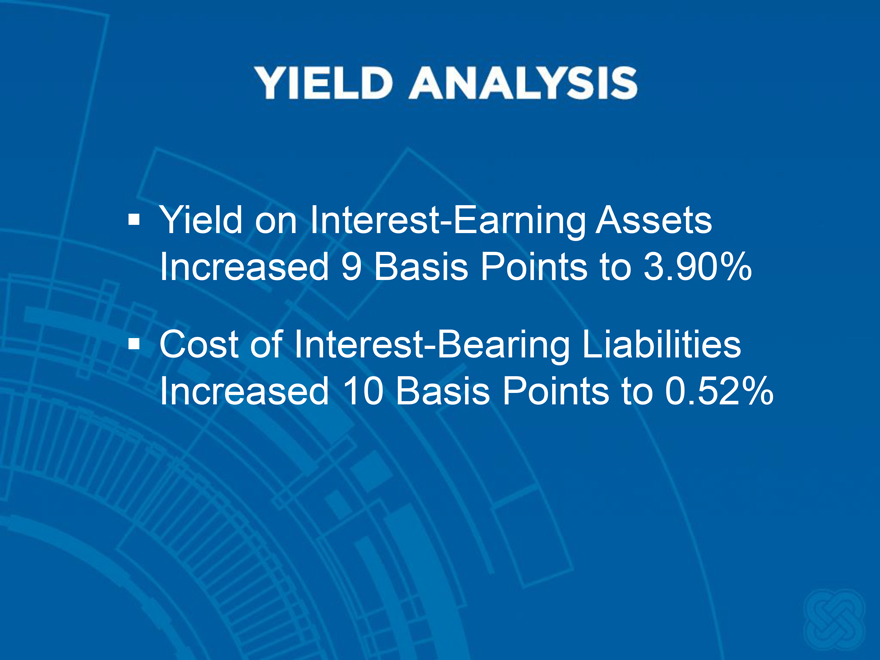 YIELD ANALYSIS

▪ Yield on Interest-Earning Assets Increased 9 Basis Points to 3.90%

▪ Cost of Interest-Bearing Liabilities Increased 10 Basis Points to 0.52%